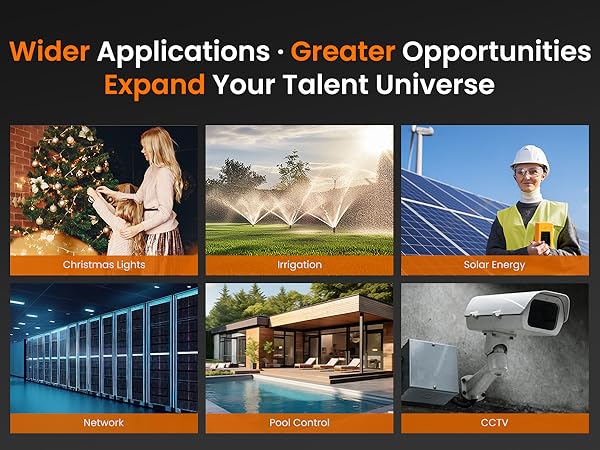 Wider Applications · Greater Opportunities
Expand Your Talent Universe

Christmas Lights

Irrigation

Solar Energy

Network

Pool Control

CCTV